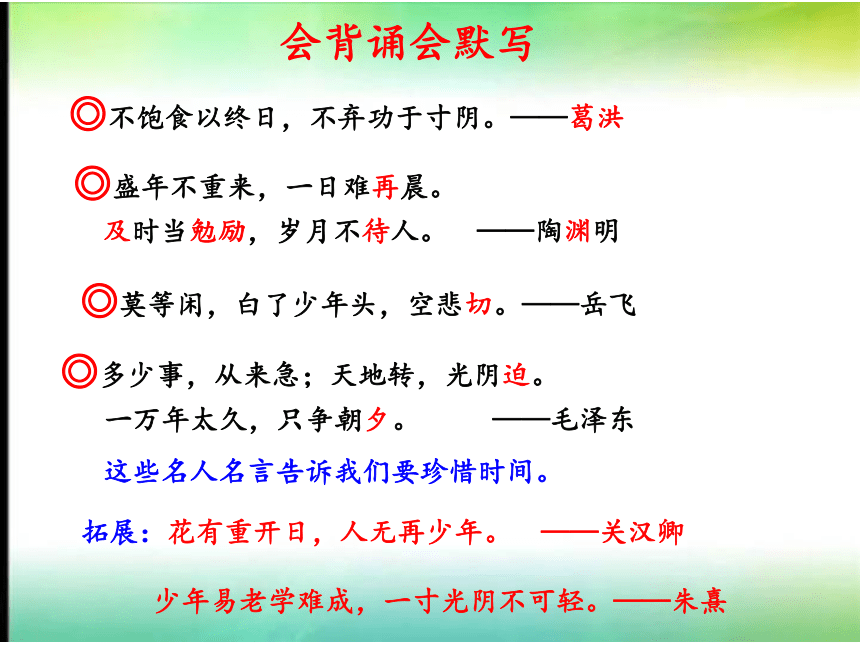 会背诵会默写

◎不饱食以终日，不弃功于寸阴。——葛洪

◎盛年不重来，一日难再晨。
及时当勉励，岁月不待人。 ——陶渊明

◎莫等闲，白了少年头，空悲切。——岳飞

◎多少事，从来急；天地转，光阴迫。
一万年太久，只争朝夕。 ——毛泽东

这些名人名言告诉我们要珍惜时间。

拓展：花有重开日，人无再少年。 ——关汉卿

少年易老学难成，一寸光阴不可轻。——朱熹